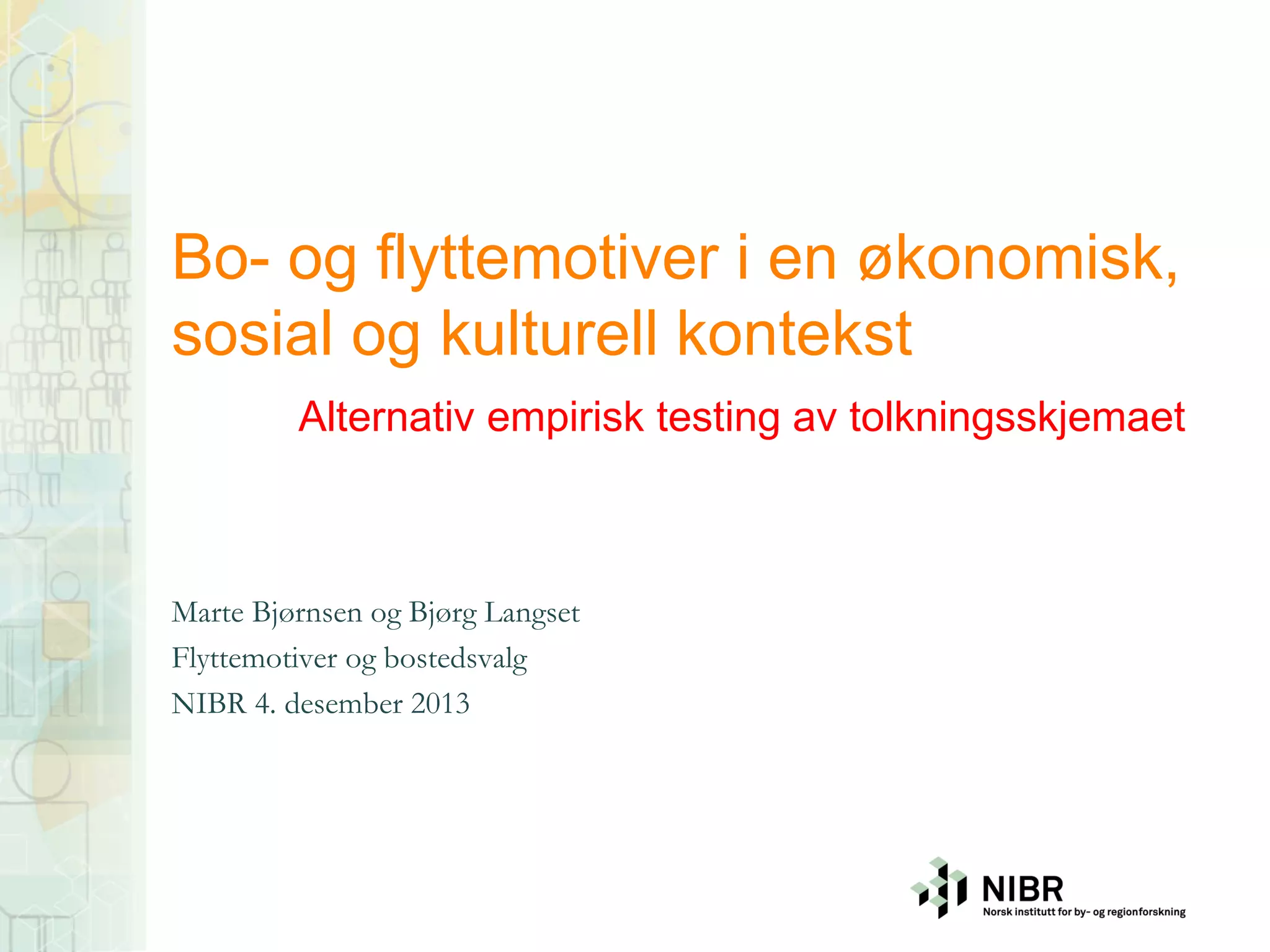 Bo- og flyttemotiver i en økonomisk, sosial og kulturell kontekst

Alternativ empirisk testing av tolkningsskjemaet

Marte Bjørnsen og Bjørg Langset

Flyttemotiver og bostedsvalg

NIBR 4. desember 2013

NIBR
Norsk institutt for by- og regionforskning